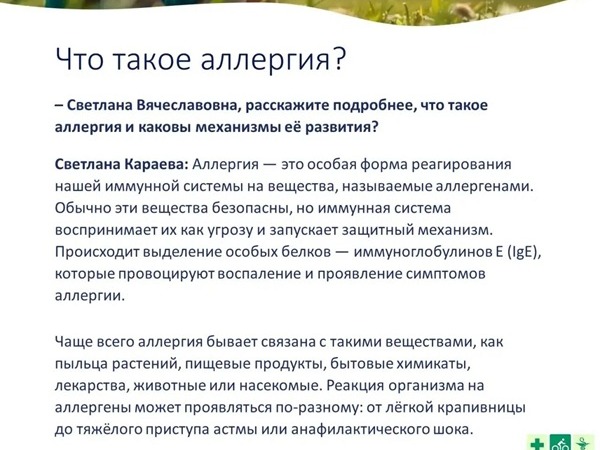 Что такое аллергия?

– Светлана Вячеславовна, расскажите подробнее, что такое аллергия и каковы механизмы её развития?

Светлана Караева: Аллергия — это особая форма реагирования нашей иммунной системы на вещества, называемые аллергенами. Обычно эти вещества безопасны, но иммунная система воспринимает их как угрозу и запускает защитный механизм. Происходит выделение особых белков — иммуноглобулинов E (IgE), которые провоцируют воспаление и проявление симптомов аллергии.

Чаще всего аллергия бывает связана с такими веществами, как пыльца растений, пищевые продукты, бытовые химикаты, лекарства, животные или насекомые. Реакция организма на аллергены может проявляться по-разному: от лёгкой крапивницы до тяжёлого приступа астмы или анафилактического шока.